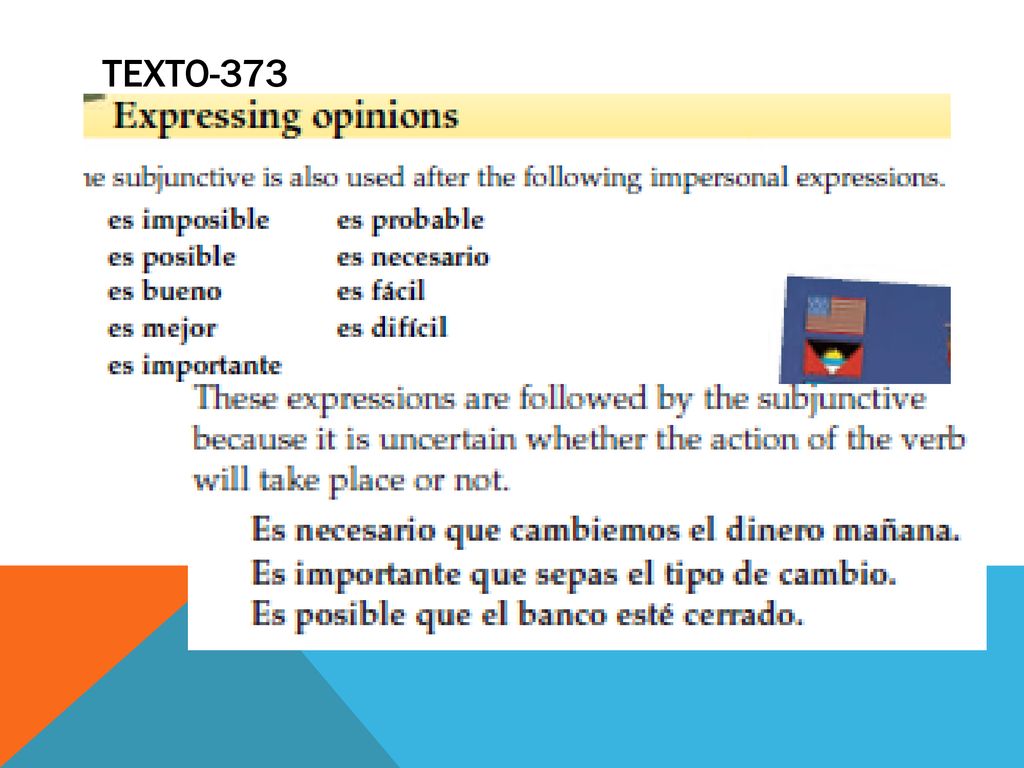 TEXTO-373

Expressing opinions

ne subjunctive is also used after the following impersonal expressions.

es imposible
es posible
es bueno
es mejor
es importante

es probable
es necesario
es fácil
es difícil

These expressions are followed by the subjunctive because it is uncertain whether the action of the verb will take place or not.

Es necesario que cambiemos el dinero mañana.
Es importante que sepas el tipo de cambio.
Es posible que el banco esté cerrado.